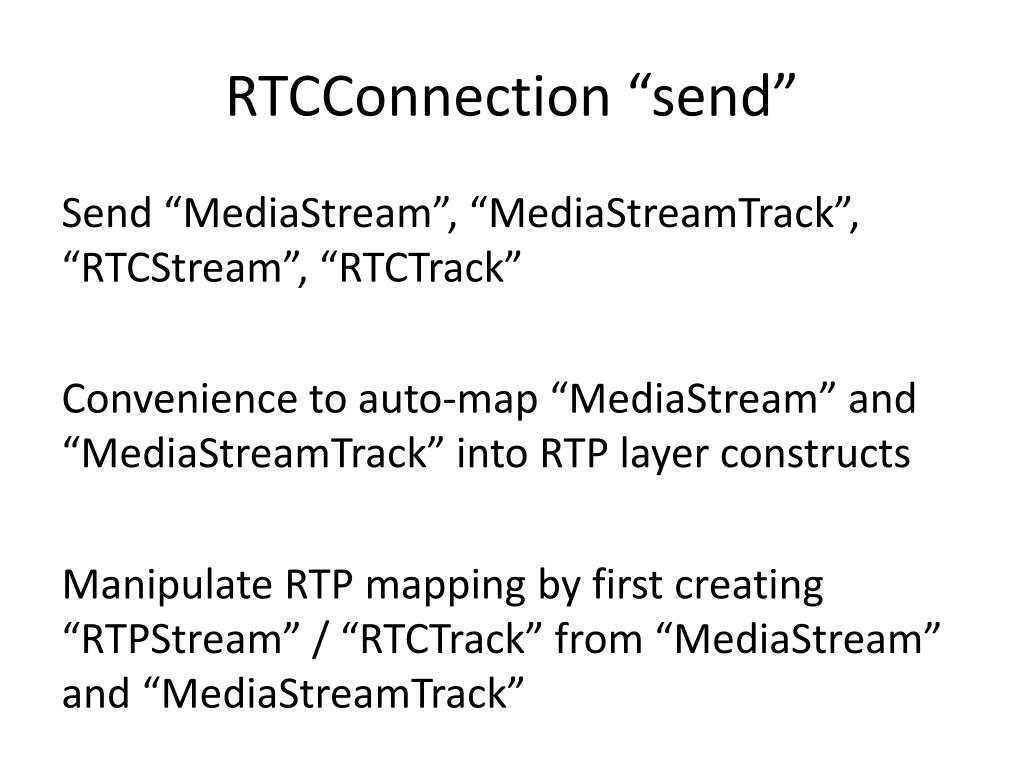 RTCConnection “send”

Send “MediaStream”, “MediaStreamTrack”, “RTCStream”, “RTCTrack”

Convenience to auto-map “MediaStream” and “MediaStreamTrack” into RTP layer constructs

Manipulate RTP mapping by first creating “RTPStream” / “RTCTrack” from “MediaStream” and “MediaStreamTrack”